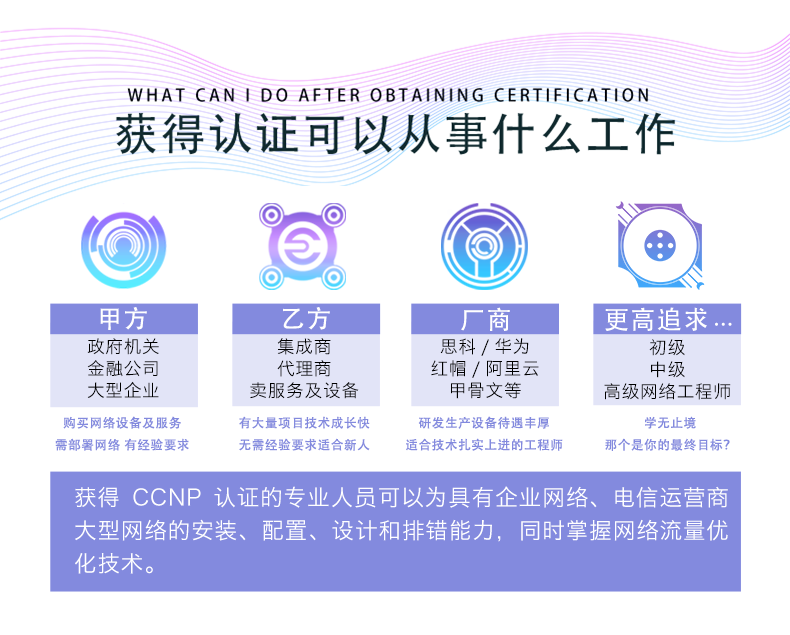 WHAT CAN I DO AFTER OBTAINING CERTIFICATION
获得认证可以从事什么工作

甲方
政府机关
金融公司
大型企业
购买网络设备及服务
需部署网络 有经验要求

乙方
集成商
代理商
卖服务及设备
有大量项目技术成长快
无需经验要求适合新人

厂商
思科 / 华为
红帽 / 阿里云
甲骨文等
研发生产设备待遇丰厚
适合技术扎实上进的工程师

更高追求...
初级
中级
高级网络工程师
学无止境
那个是你的最终目标?

获得 CCNP 认证的专业人员可以为具有企业网络、电信运营商大型网络的安装、配置、设计和排错能力，同时掌握网络流量优化技术。